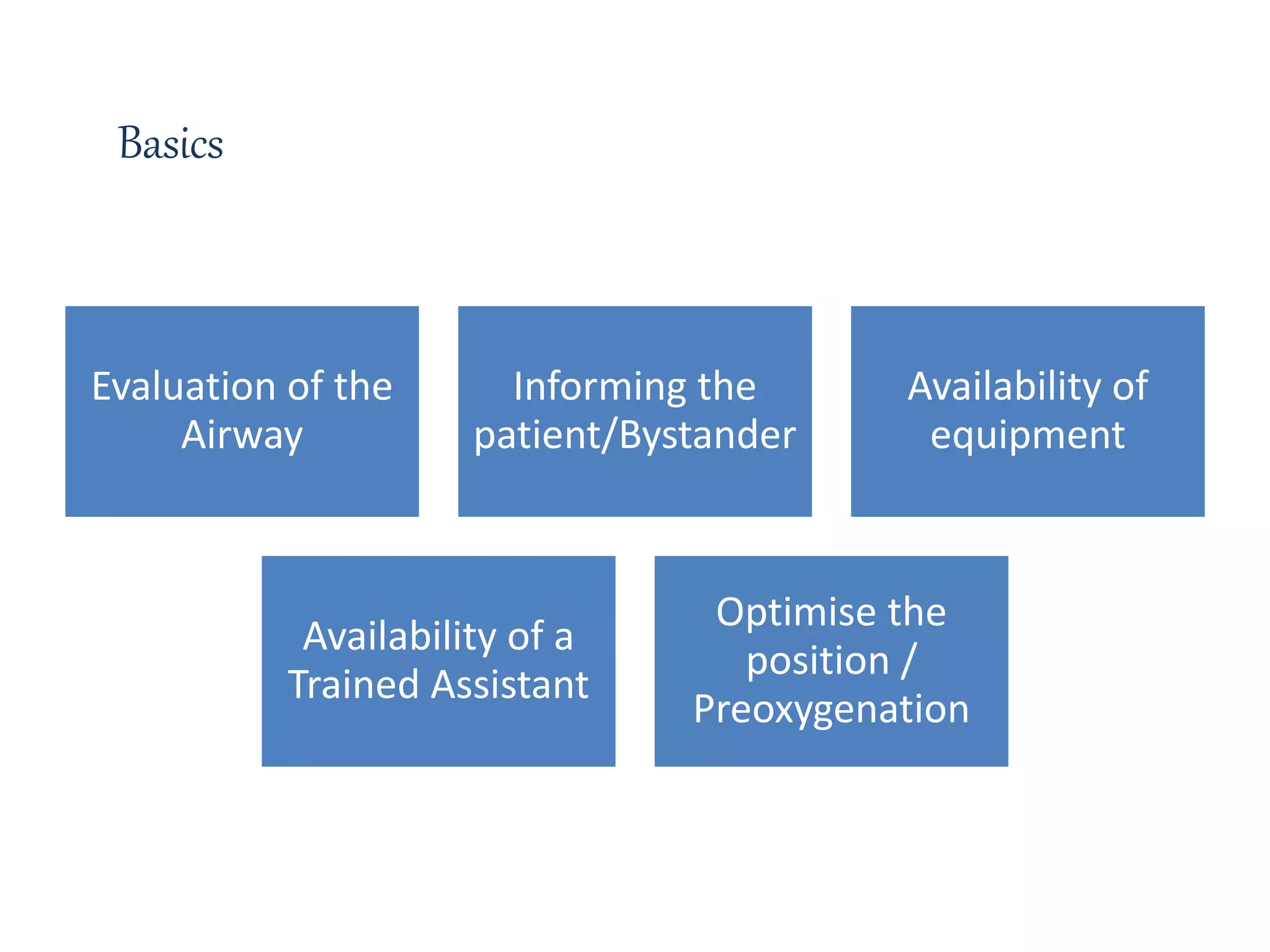 Basics

Evaluation of the Airway

Informing the patient/Bystander

Availability of equipment

Availability of a Trained Assistant

Optimise the position / Preoxygenation